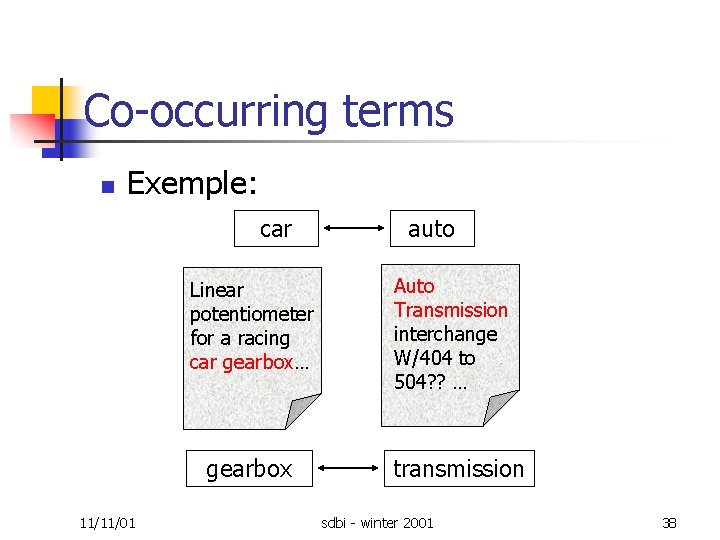 Co-occurring terms

Exemple:

car

auto

Linear potentiometer for a racing car gearbox…

Auto Transmission interchange W/404 to 504?? …

gearbox

transmission

11/11/01

sdbi - winter 2001

38